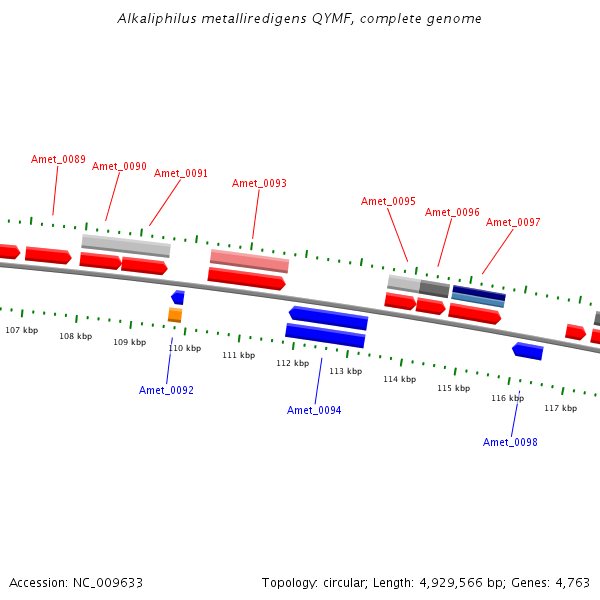 Alkaliphilus metalliredigens QYMF, complete genome

Amet_0089
Amet_0090
Amet_0091
Amet_0093
Amet_0095
Amet_0096
Amet_0097

107 kbp
108 kbp
109 kbp
110 kbp
111 kbp
112 kbp
113 kbp
114 kbp
115 kbp
116 kbp
117 kbp

Amet_0092
Amet_0094
Amet_0098

Accession: NC_009633

Topology: circular; Length: 4,929,566 bp; Genes: 4,763